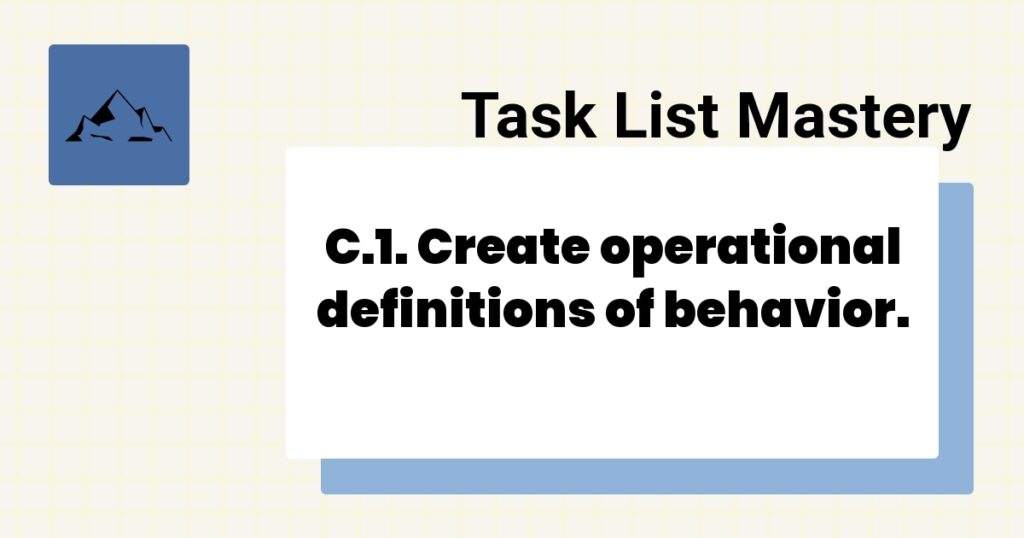 Task List Mastery

C.1. Create operational definitions of behavior.